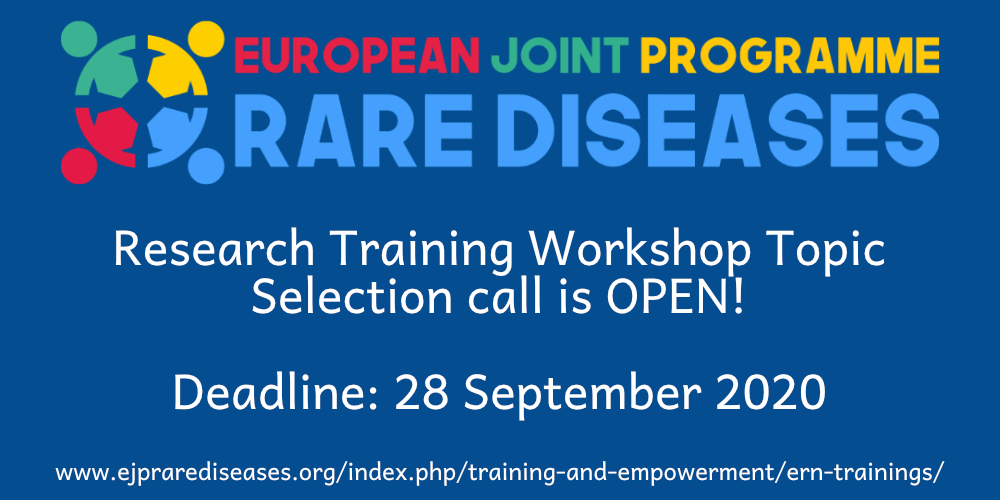 EUROPEAN JOINT PROGRAMME
RARE DISEASES

Research Training Workshop Topic Selection call is OPEN!

Deadline: 28 September 2020

www.ejprarediseases.org/index.php/training-and-empowerment/ern-trainings/